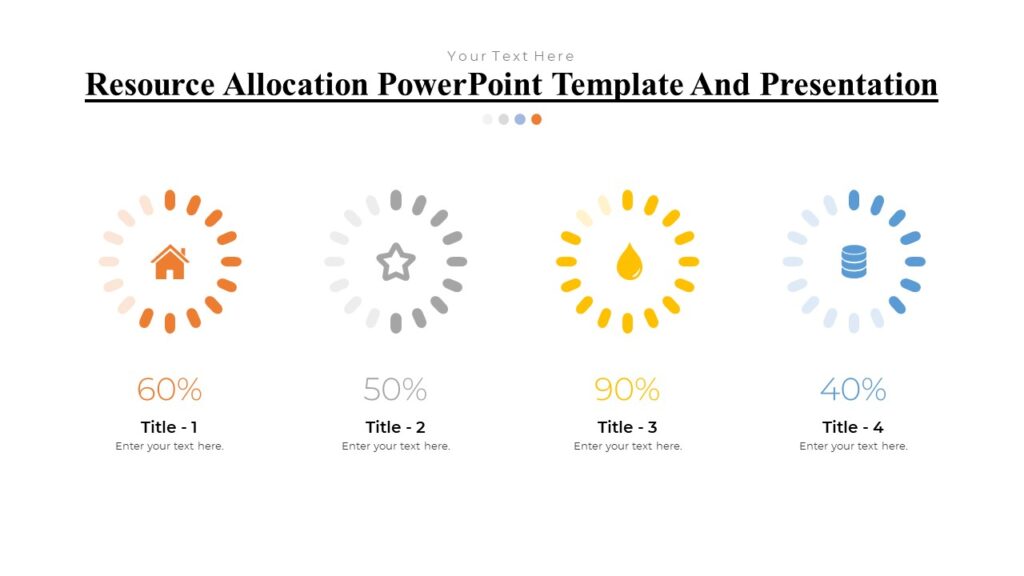 Your Text Here

Resource Allocation PowerPoint Template And Presentation

60%

Title - 1

Enter your text here.

50%

Title - 2

Enter your text here.

90%

Title - 3

Enter your text here.

40%

Title - 4

Enter your text here.